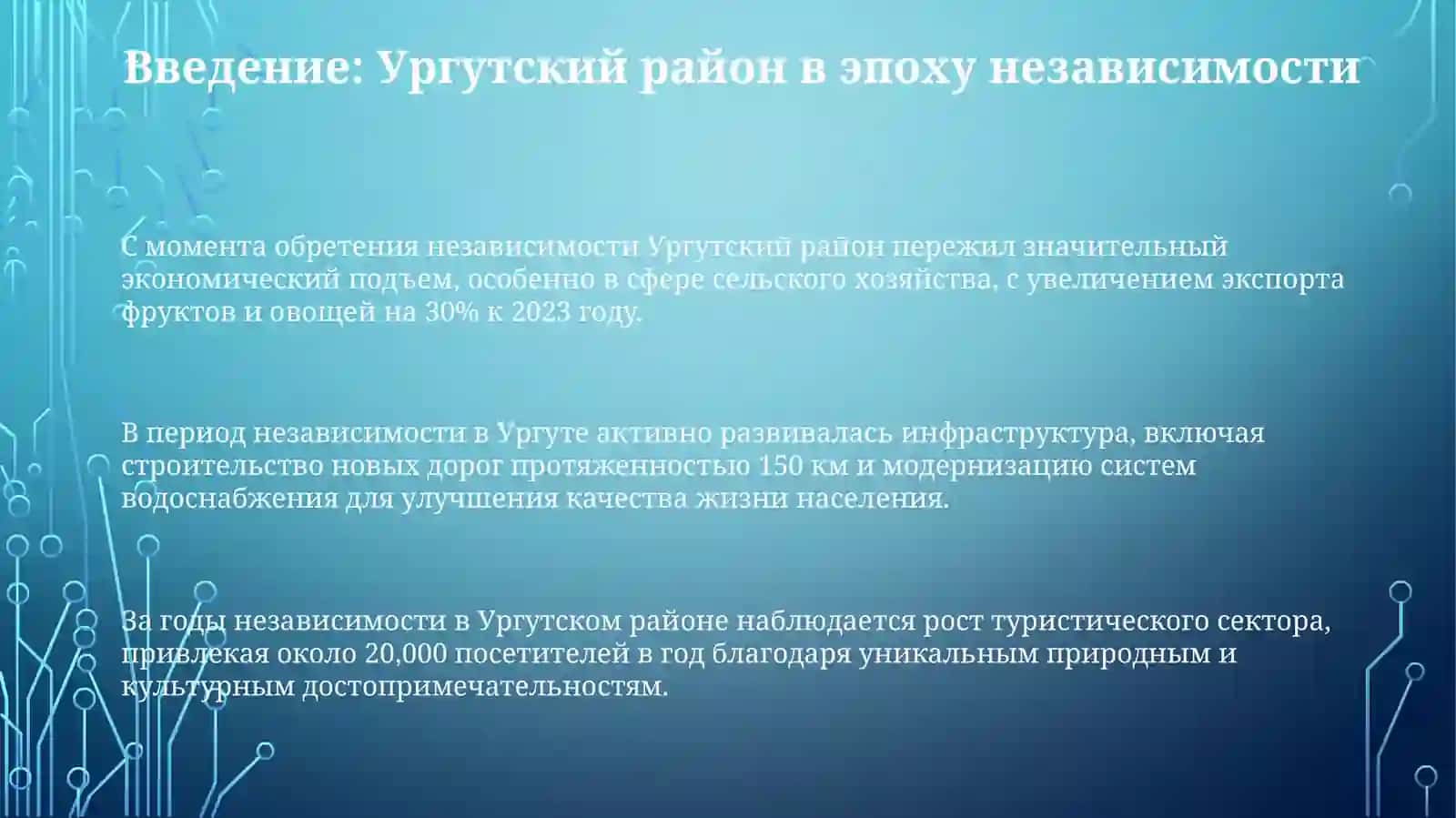 Введение: Ургутский район в эпоху независимости

С момента обретения независимости Ургутский район пережил значительный экономический подъем, особенно в сфере сельского хозяйства, с увеличением экспорта фруктов и овощей на 30% к 2023 году.

В период независимости в Ургуте активно развивалась инфраструктура, включая строительство новых дорог протяженностью 150 км и модернизацию систем водоснабжения для улучшения качества жизни населения.

За годы независимости в Ургутском районе наблюдается рост туристического сектора, привлекая около 20,000 посетителей в год благодаря уникальным природным и культурным достопримечательностям.